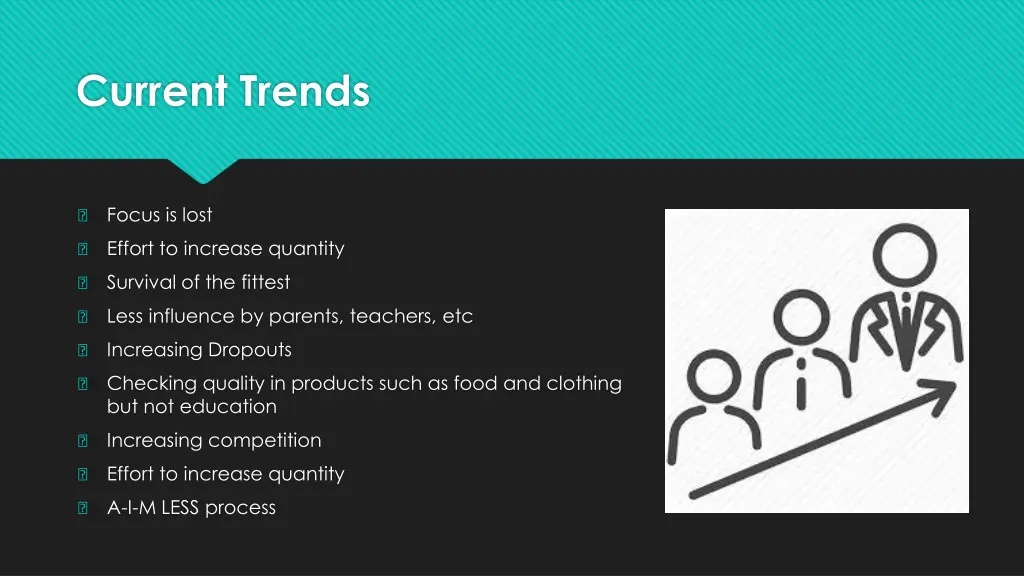 Current Trends

Focus is lost

Effort to increase quantity

Survival of the fittest

Less influence by parents, teachers, etc

Increasing Dropouts

Checking quality in products such as food and clothing but not education

Increasing competition

Effort to increase quantity

A-I-M LESS process